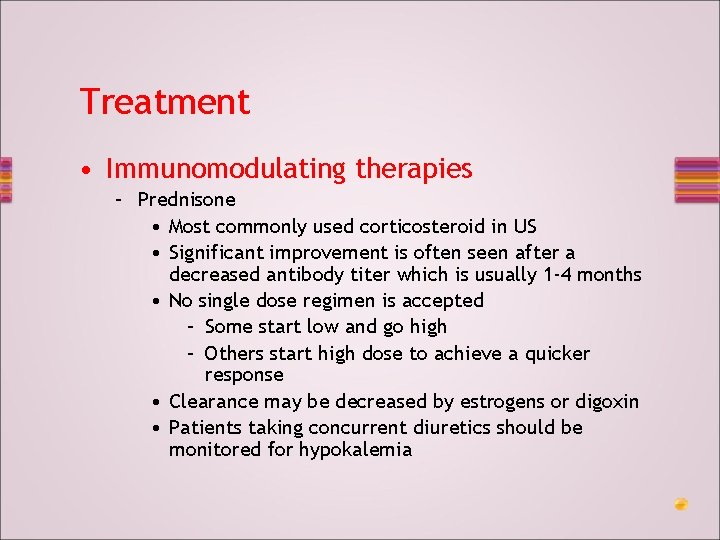 Treatment

• Immunomodulating therapies
- Prednisone
• Most commonly used corticosteroid in US
• Significant improvement is often seen after a decreased antibody titer which is usually 1-4 months
• No single dose regimen is accepted
- Some start low and go high
- Others start high dose to achieve a quicker response
• Clearance may be decreased by estrogens or digoxin
• Patients taking concurrent diuretics should be monitored for hypokalemia